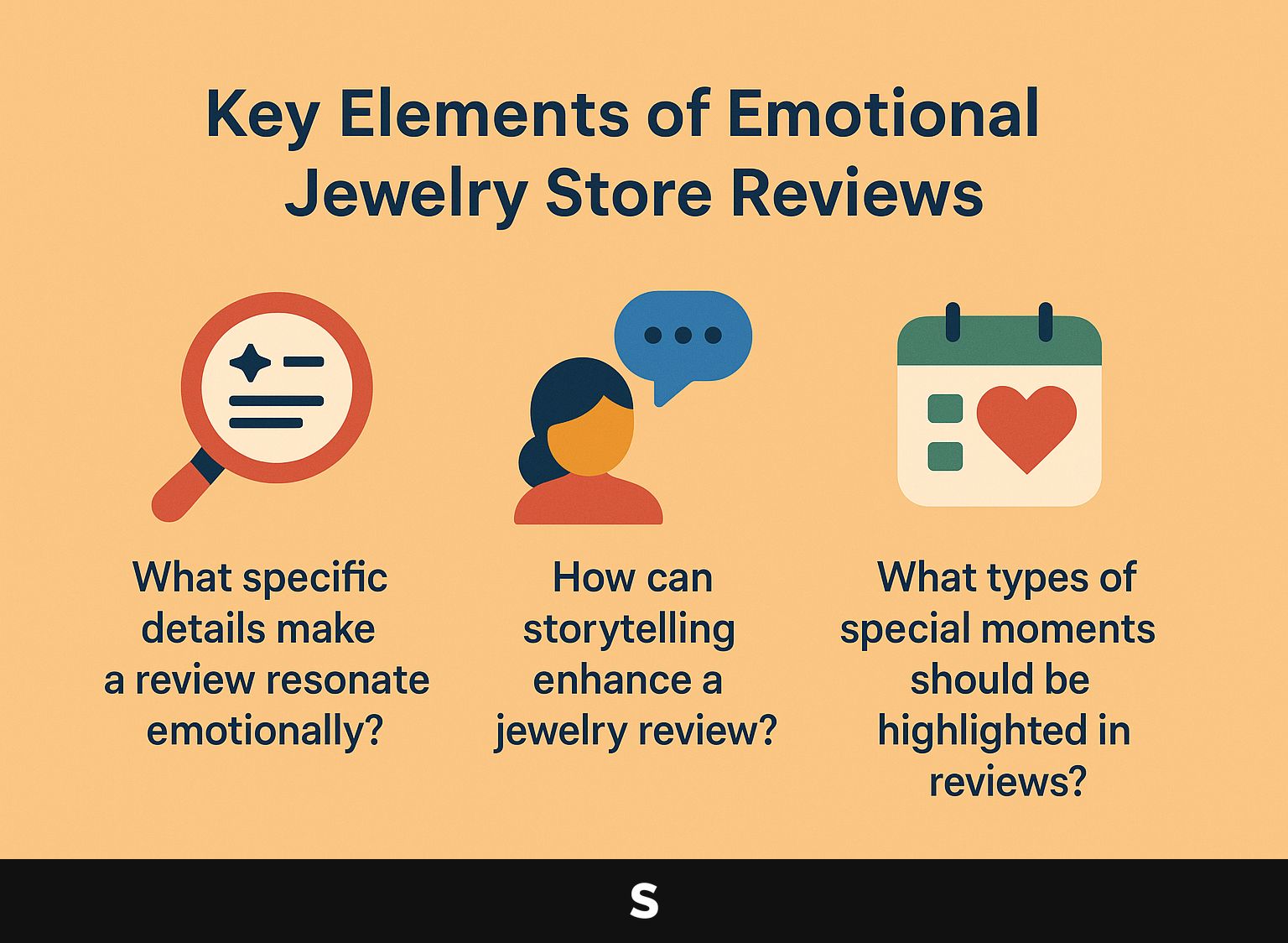 Key Elements of Emotional Jewelry Store Reviews

What specific details make a review resonate emotionally?

How can storytelling enhance a jewelry review?

What types of special moments should be highlighted in reviews?

S